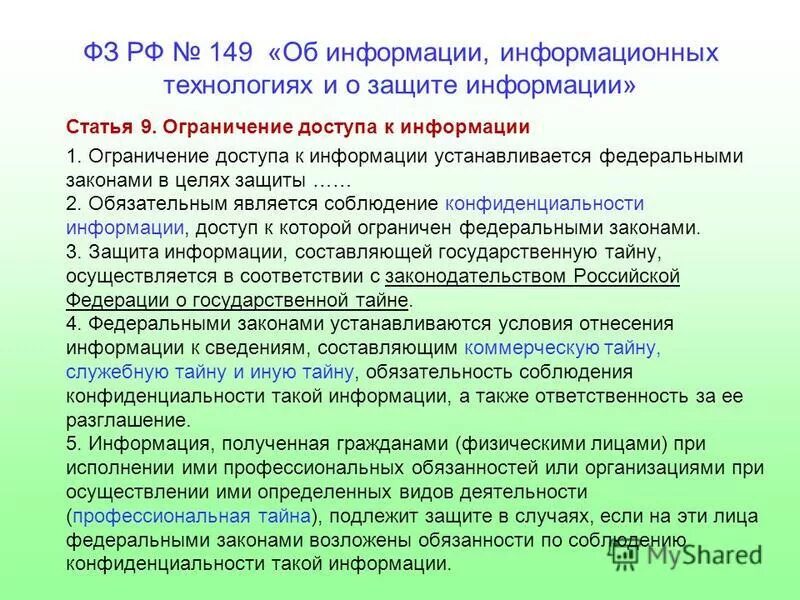 ФЗ РФ № 149 «Об информации, информационных технологиях и о защите информации»

Статья 9. Ограничение доступа к информации

1. Ограничение доступа к информации устанавливается федеральными законами в целях защиты ……
2. Обязательным является соблюдение конфиденциальности информации, доступ к которой ограничен федеральными законами.
3. Защита информации, составляющей государственную тайну, осуществляется в соответствии с законодательством Российской Федерации о государственной тайне.
4. Федеральными законами устанавливаются условия отнесения информации к сведениям, составляющим коммерческую тайну, служебную тайну и иную тайну, обязательность соблюдения конфиденциальности такой информации, а также ответственность за ее разглашение.
5. Информация, полученная гражданами (физическими лицами) при исполнении ими профессиональных обязанностей или организациями при осуществлении ими определенных видов деятельности (профессиональная тайна), подлежит защите в случаях, если на эти лица федеральными законами возложены обязанности по соблюдению конфиденциальности такой информации.

MyShared